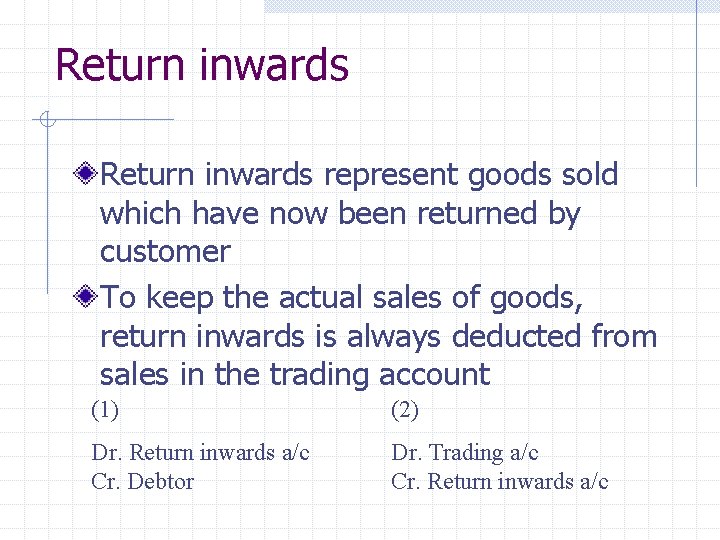 Return inwards

Return inwards represent goods sold which have now been returned by customer

To keep the actual sales of goods, return inwards is always deducted from sales in the trading account

(1)

Dr. Return inwards a/c
Cr. Debtor

(2)

Dr. Trading a/c
Cr. Return inwards a/c